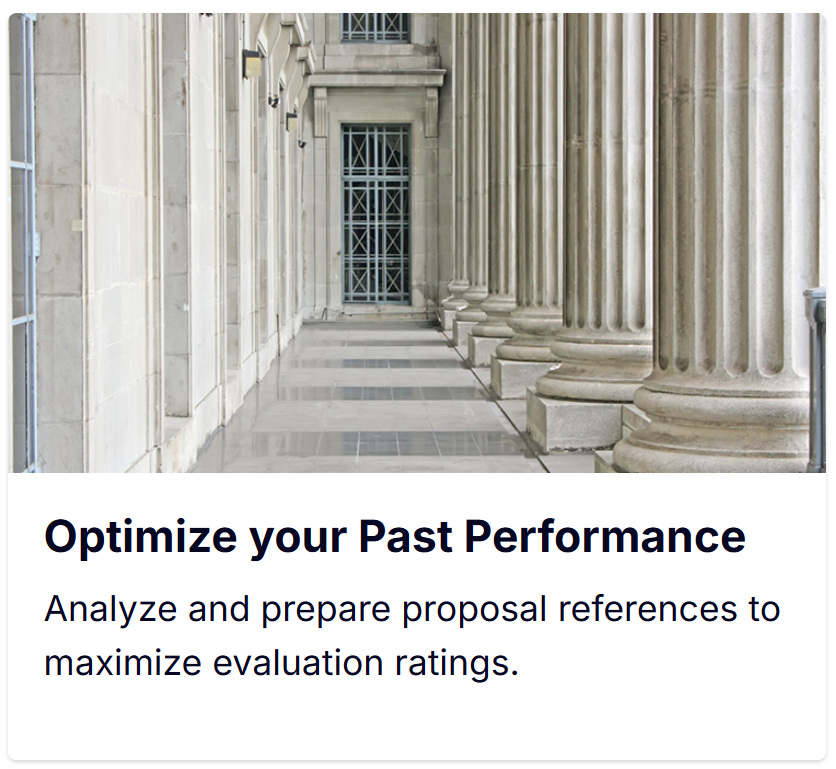 Optimize your Past Performance

Analyze and prepare proposal references to maximize evaluation ratings.